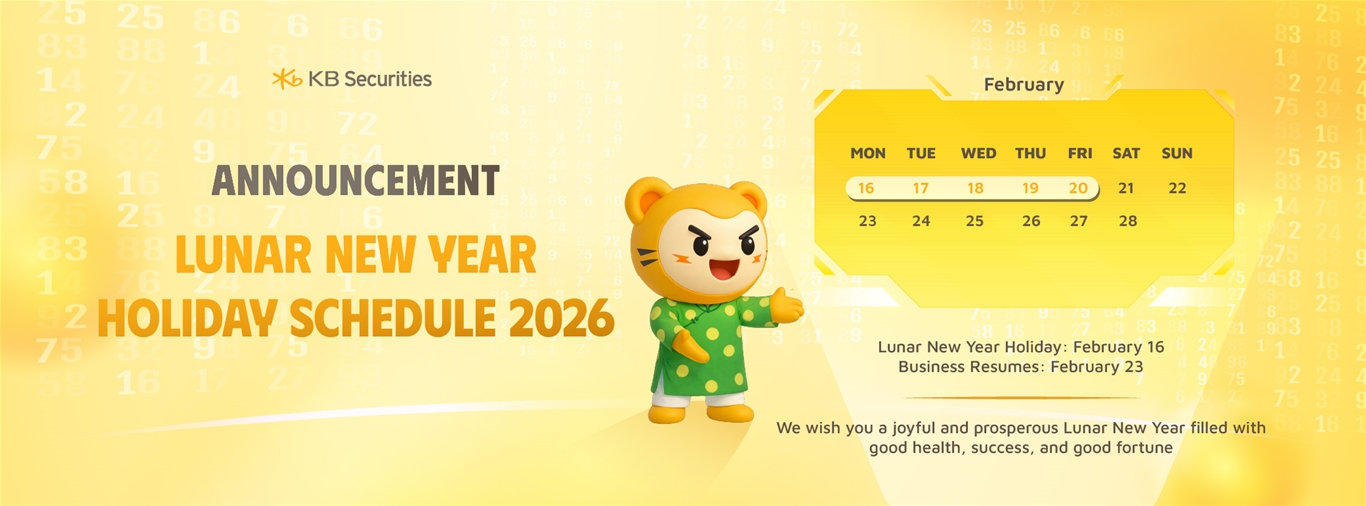 KB Securities

ANNOUNCEMENT

LUNAR NEW YEAR HOLIDAY SCHEDULE 2026

February

| MON | TUE | WED | THU | FRI | SAT | SUN |
|---|---|---|---|---|---|---|
| 16 | 17 | 18 | 19 | 20 | 21 | 22 |
| 23 | 24 | 25 | 26 | 27 | 28 | |

Lunar New Year Holiday: February 16
Business Resumes: February 23

We wish you a joyful and prosperous Lunar New Year filled with good health, success, and good fortune